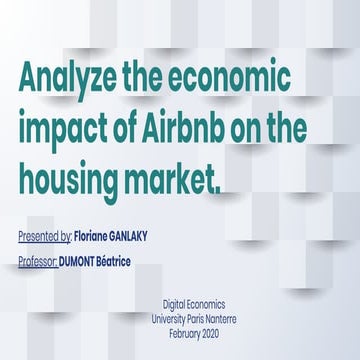 Analyze the economic impact of Airbnb on the housing market.

Presented by: Floriane GANLAKY

Professor: DUMONT Béatrice

Digital Economics
University Paris Nanterre
February 2020